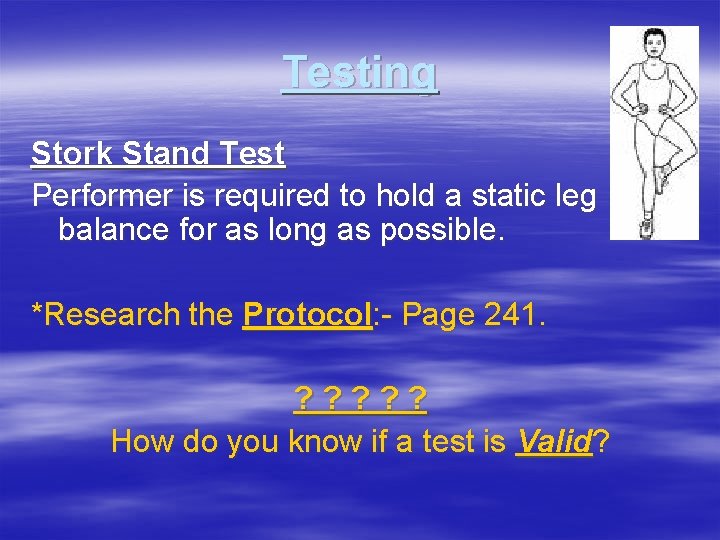 Testing

Stork Stand Test

Performer is required to hold a static leg balance for as long as possible.

*Research the Protocol:- Page 241.

? ? ? ? ?

How do you know if a test is Valid?